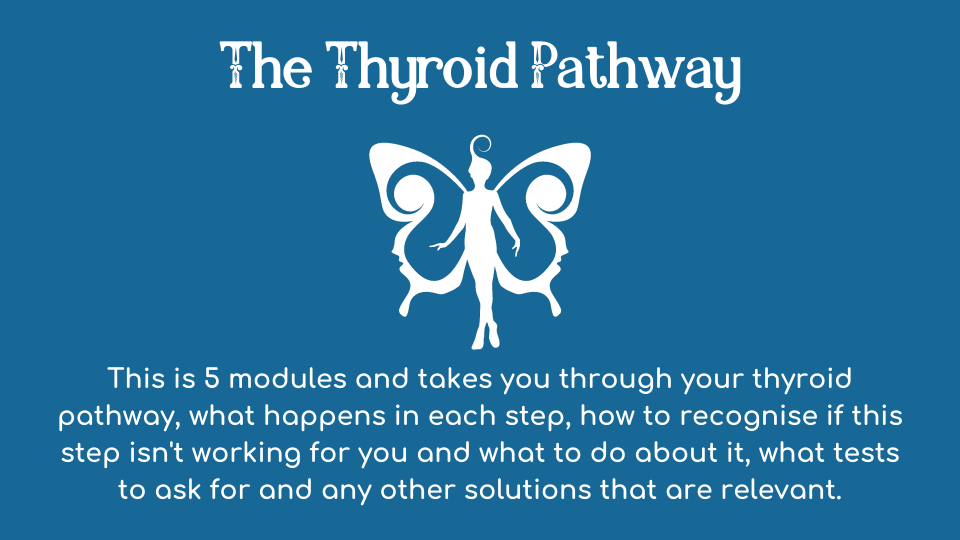 The Thyroid Pathway

This is 5 modules and takes you through your thyroid pathway, what happens in each step, how to recognise if this step isn't working for you and what to do about it, what tests to ask for and any other solutions that are relevant.